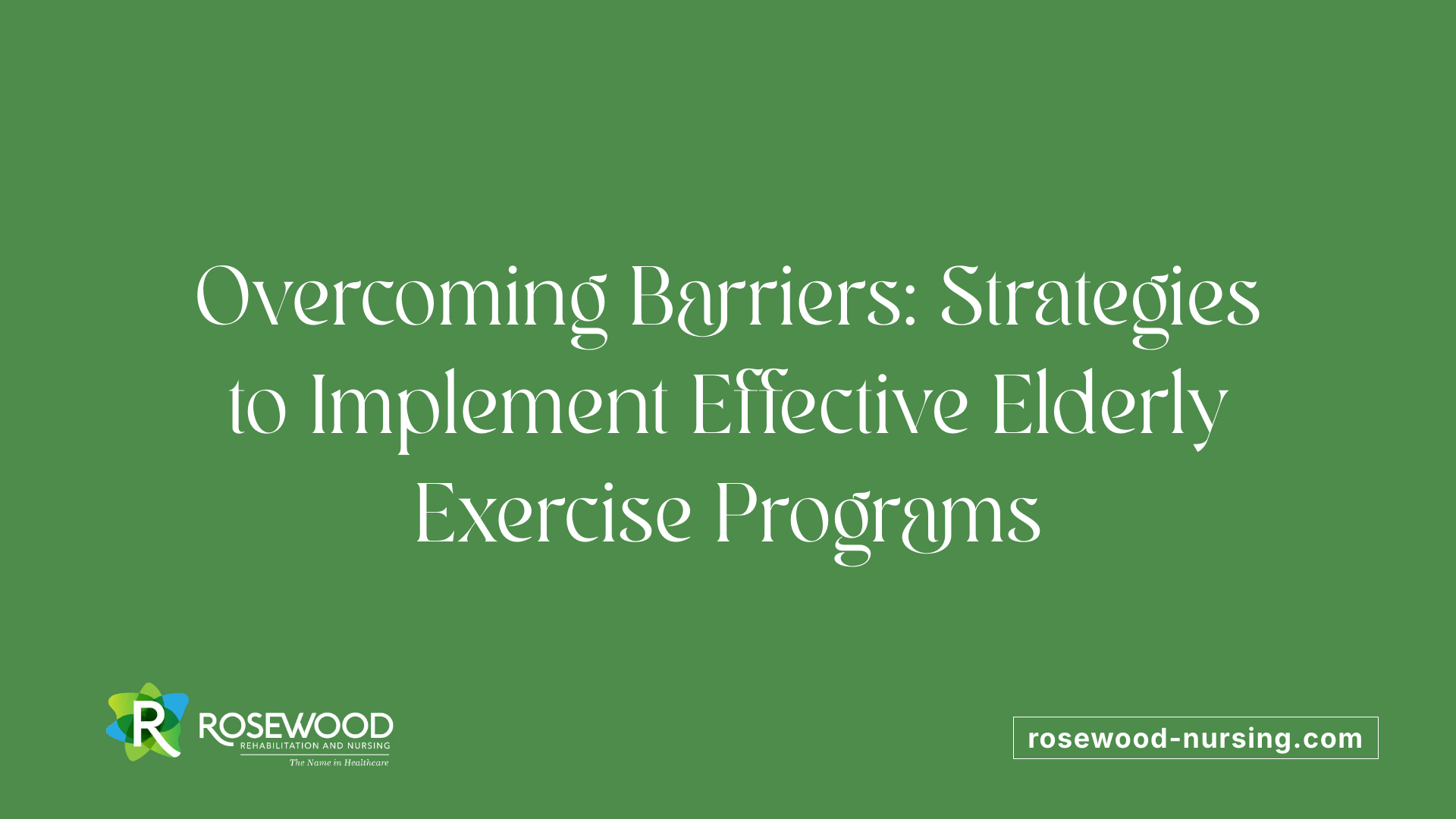 Overcoming Barriers: Strategies to Implement Effective Elderly Exercise Programs

R ROSEWOOD
REHABILITATION AND NURSING
The Name in Healthcare

rosewood-nursing.com